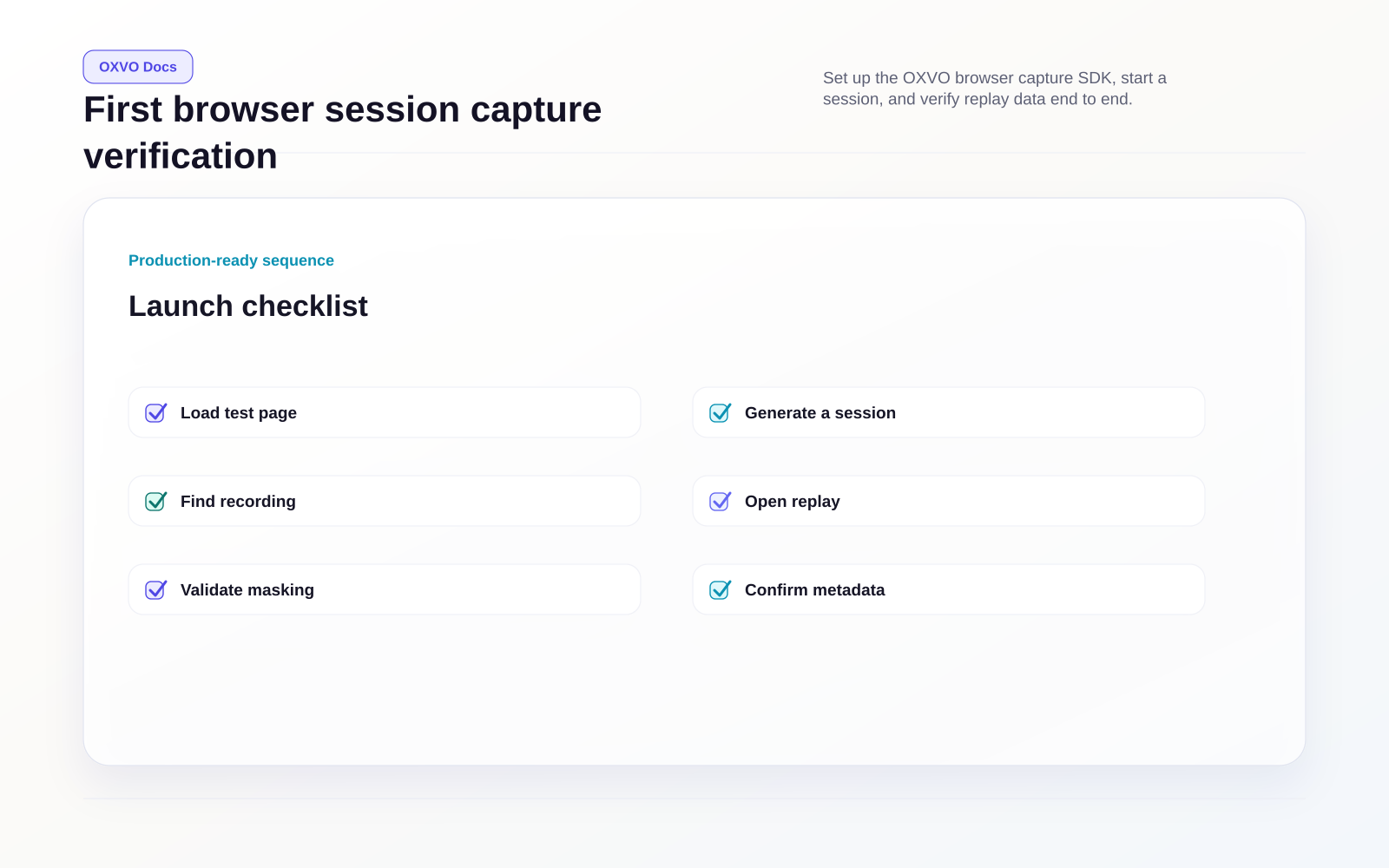 OXVO Docs

First browser session capture verification

Set up the OXVO browser capture SDK, start a session, and verify replay data end to end.

Production-ready sequence

Launch checklist

Load test page

Generate a session

Find recording

Open replay

Validate masking

Confirm metadata